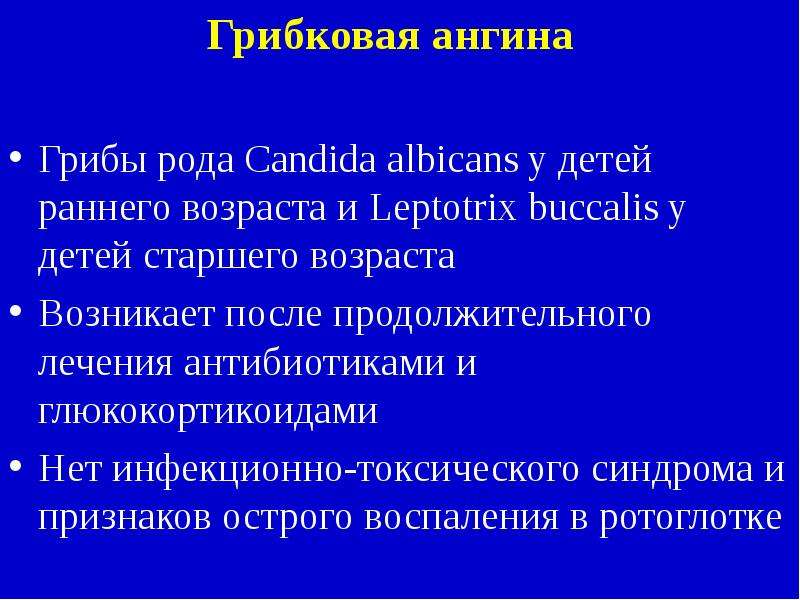 Грибковая ангина

• Грибы рода Candida albicans у детей раннего возраста и Leptotrix buccalis у детей старшего возраста
• Возникает после продолжительного лечения антибиотиками и глюкокортикоидами
• Нет инфекционно-токсического синдрома и признаков острого воспаления в ротоглотке